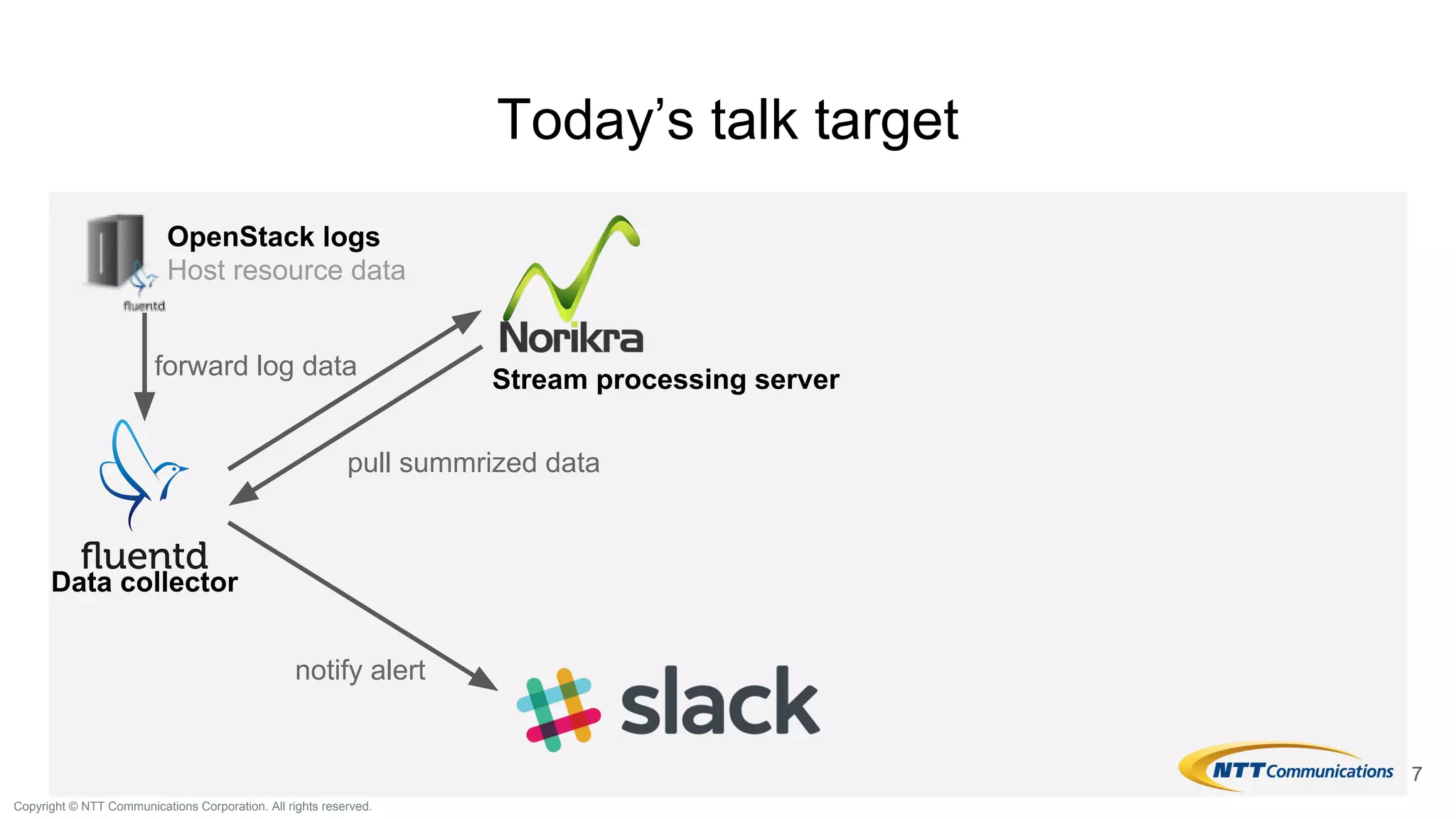 Today’s talk target

OpenStack logs
Host resource data

fluentd

forward log data

Norikra
Stream processing server

pull summrized data

fluentd
Data collector

notify alert

slack

NTT Communications

7

Copyright © NTT Communications Corporation. All rights reserved.